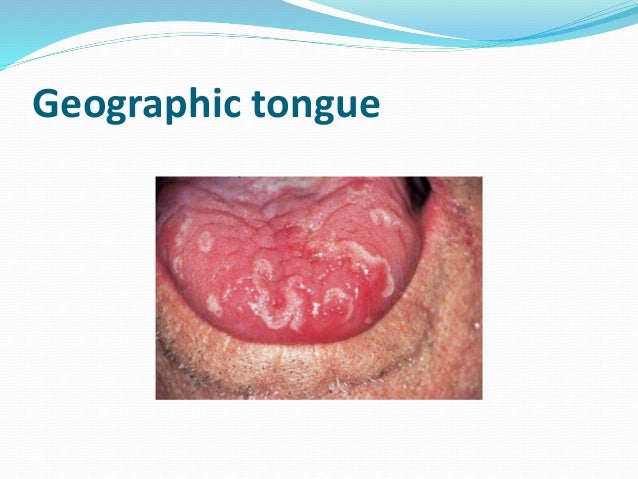 Geographic tongue